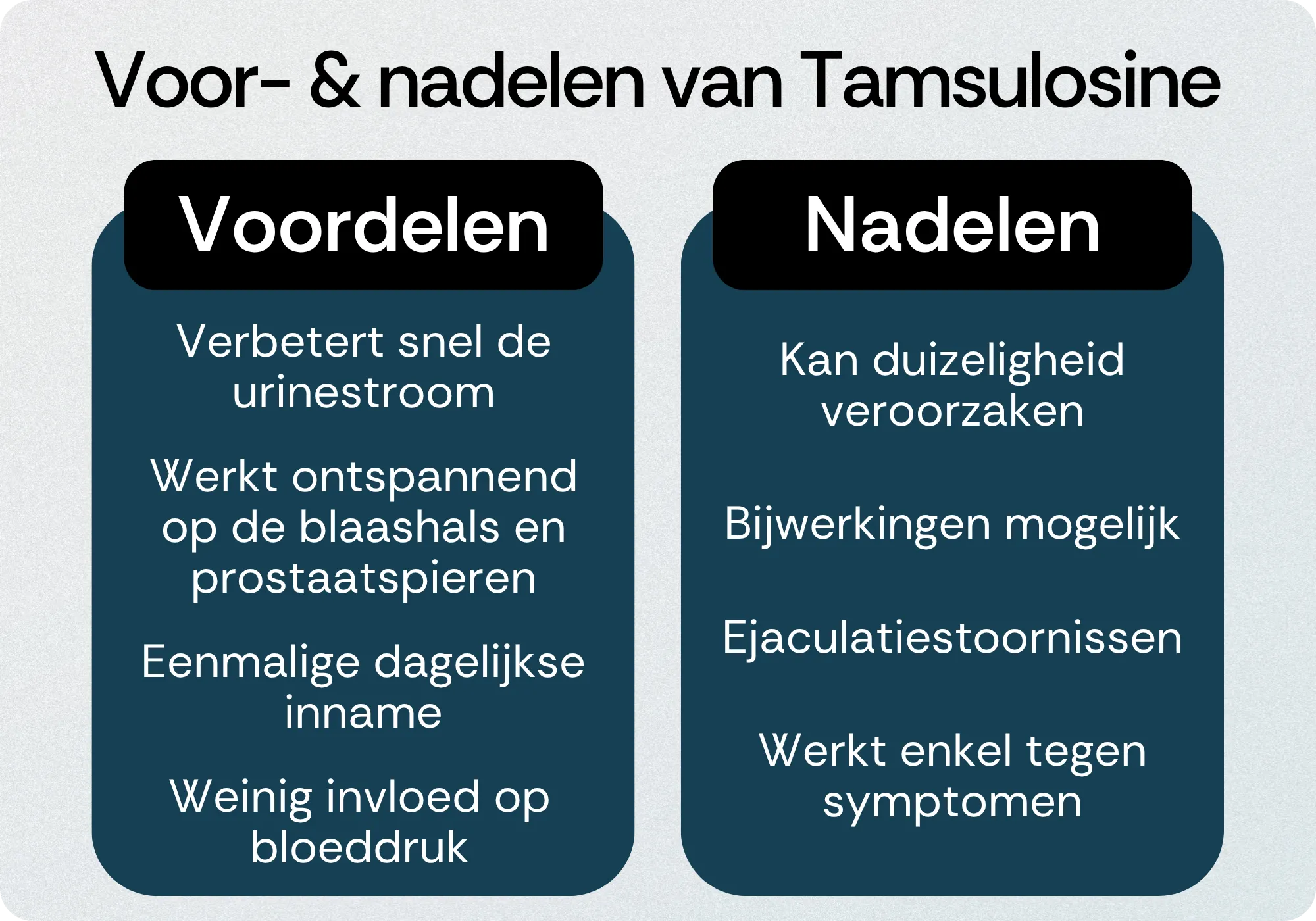 Voor- & nadelen van Tamsulosine

Voordelen

Verbetert snel de urinestroom

Werkt ontspannend op de blaashals en prostaatspieren

Eenmalige dagelijkse inname

Weinig invloed op bloeddruk

Nadelen

Kan duizeligheid veroorzaken

Bijwerkingen mogelijk

Ejaculatiestoornissen

Werkt enkel tegen symptomen